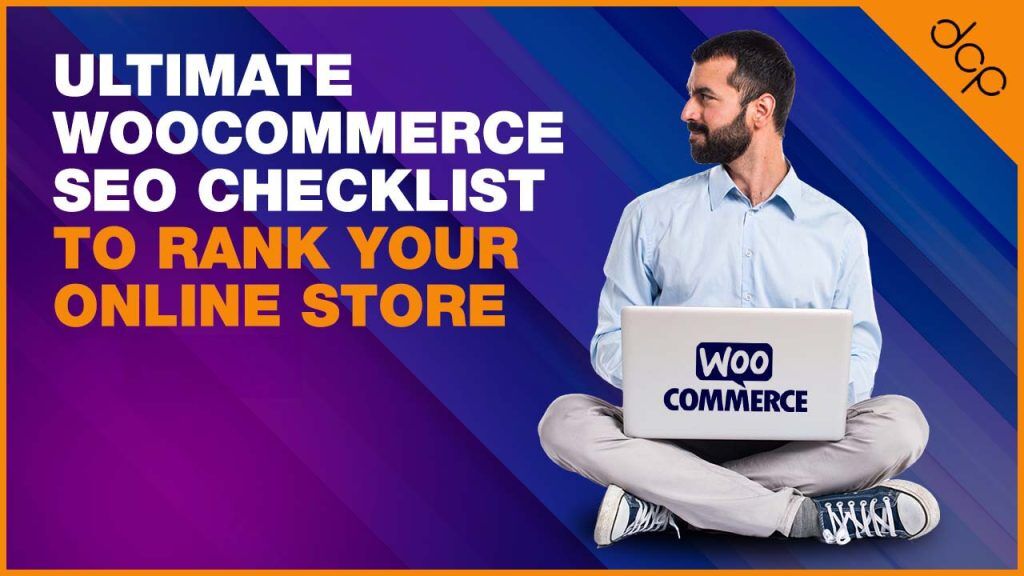 ULTIMATE WOOCOMMERCE SEO CHECKLIST TO RANK YOUR ONLINE STORE

dcp

WOO COMMERCE